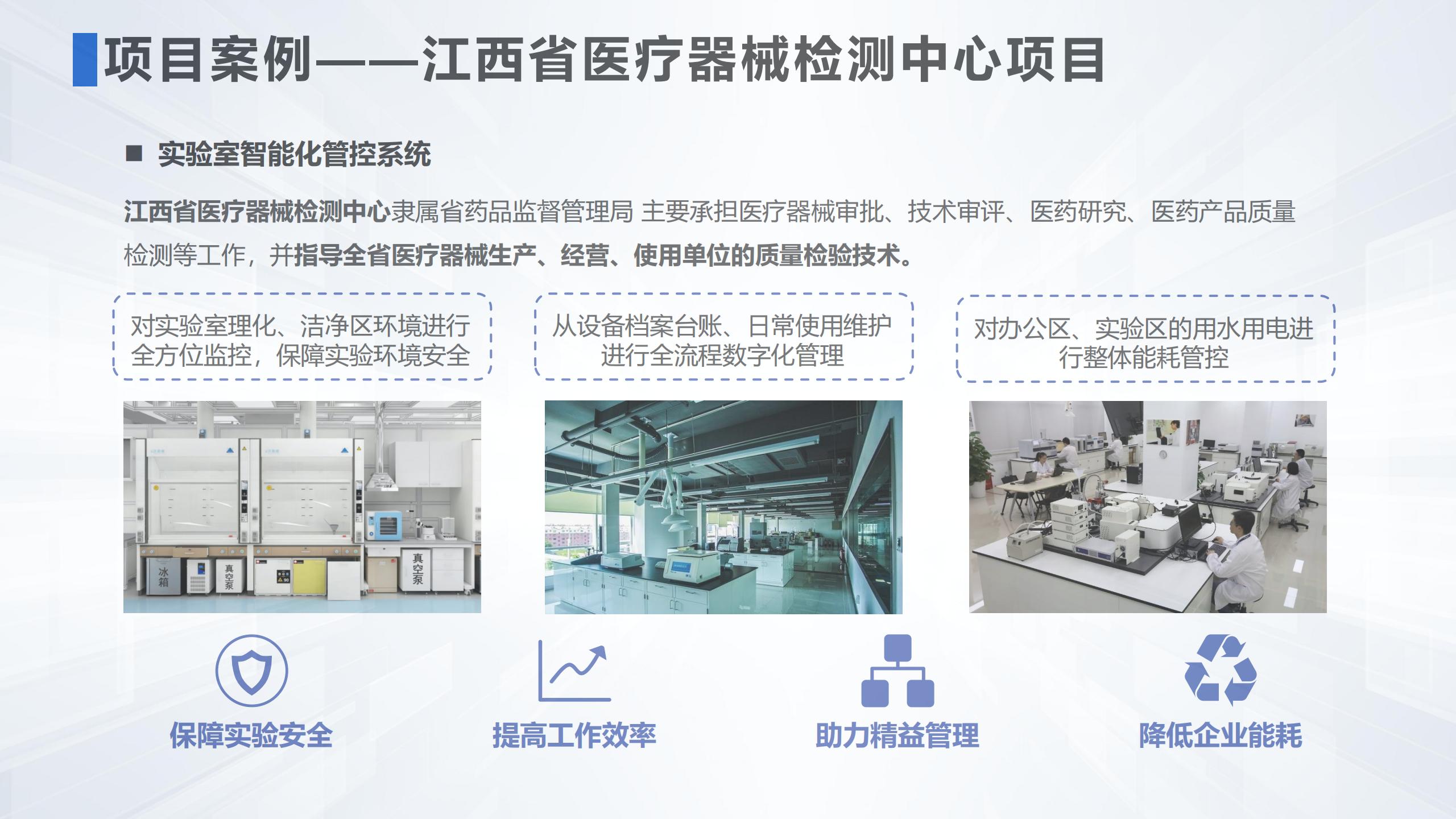 项目案例——江西省医疗器械检测中心项目

■ 实验室智能化管控系统

江西省医疗器械检测中心隶属省药品监督管理局 主要承担医疗器械审批、技术审评、医药研究、医药产品质量检测等工作，并指导全省医疗器械生产、经营、使用单位的质量检验技术。

对实验室理化、洁净区环境进行全方位监控，保障实验环境安全

从设备档案台账、日常使用维护进行全流程数字化管理

对办公区、实验区的用水用电进行整体能耗管控

冰箱

真空泵

真空泵

保障实验安全

提高工作效率

助力精益管理

降低企业能耗